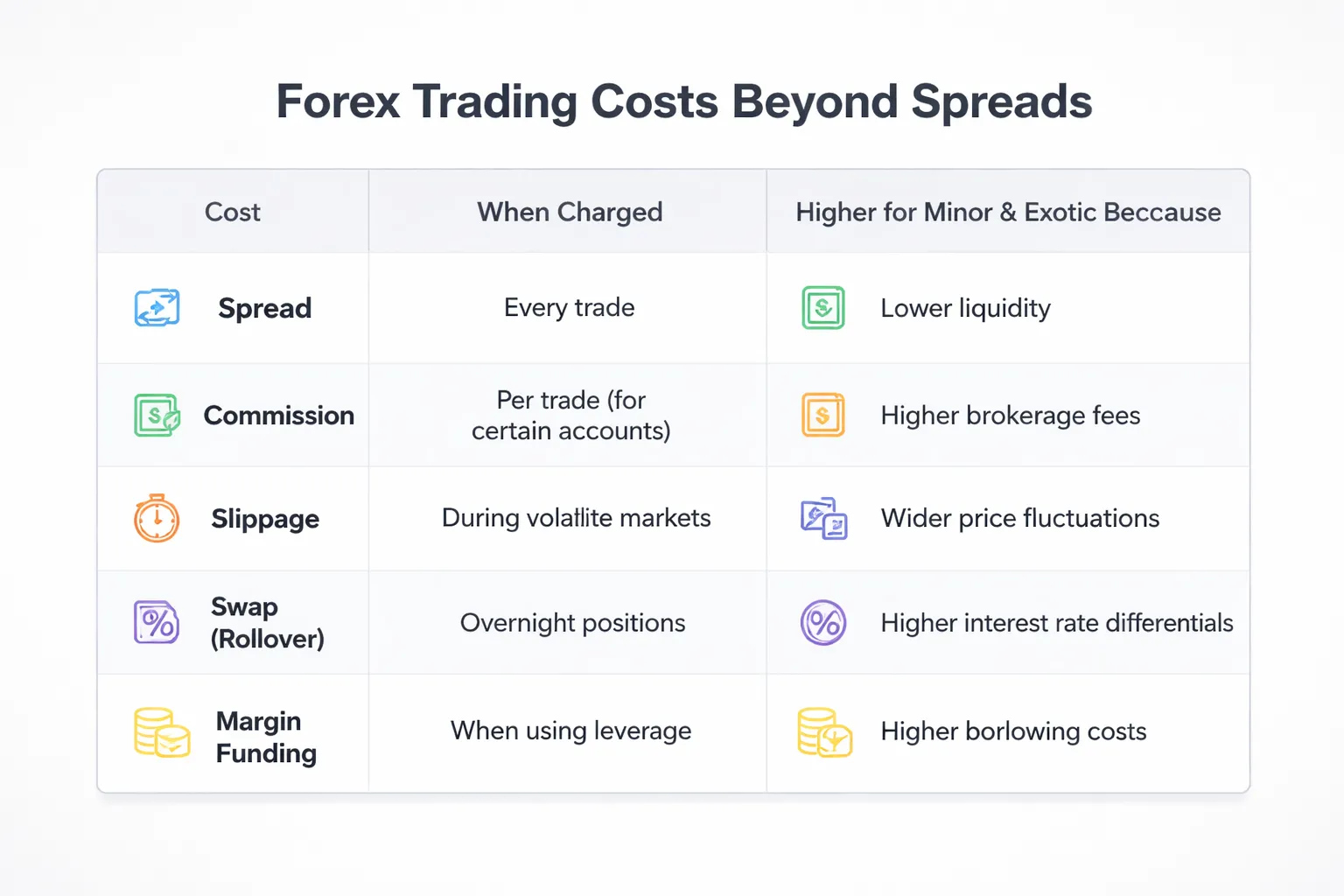 Forex Trading Costs Beyond Spreads

| Cost | When Charged | Higher for Minor & Exotic Beccause |
|---|---|---|
| Spread | Every trade | Lower liquidity |
| Commission | Per trade (for certain accounts) | Higher brokerage fees |
| Slippage | During volatlite markets | Wider price fluctuations |
| Swap (Rollover) | Overnight positions | Higher interest rate differentials |
| Margin Funding | When using leverage | Higher borlowing costs |